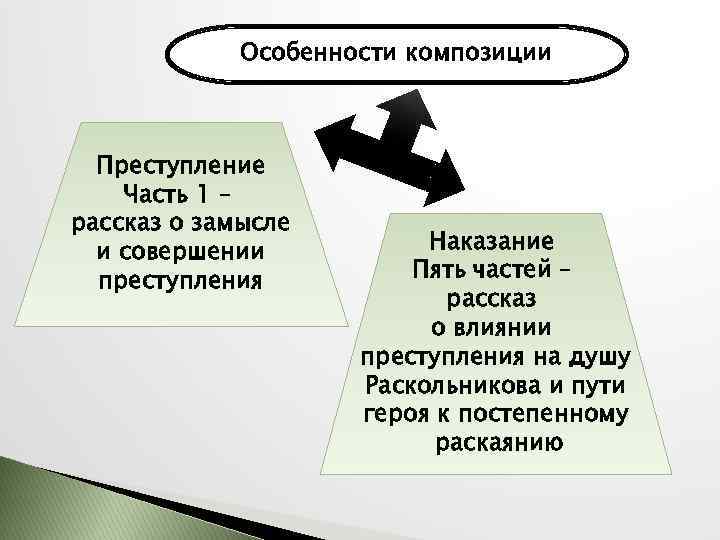 Особенности композиции

Преступление
Часть 1 –
рассказ о замысле
и совершении
преступления

Наказание
Пять частей –
рассказ
о влиянии
преступления на душу
Раскольникова и пути
героя к постепенному
раскаянию